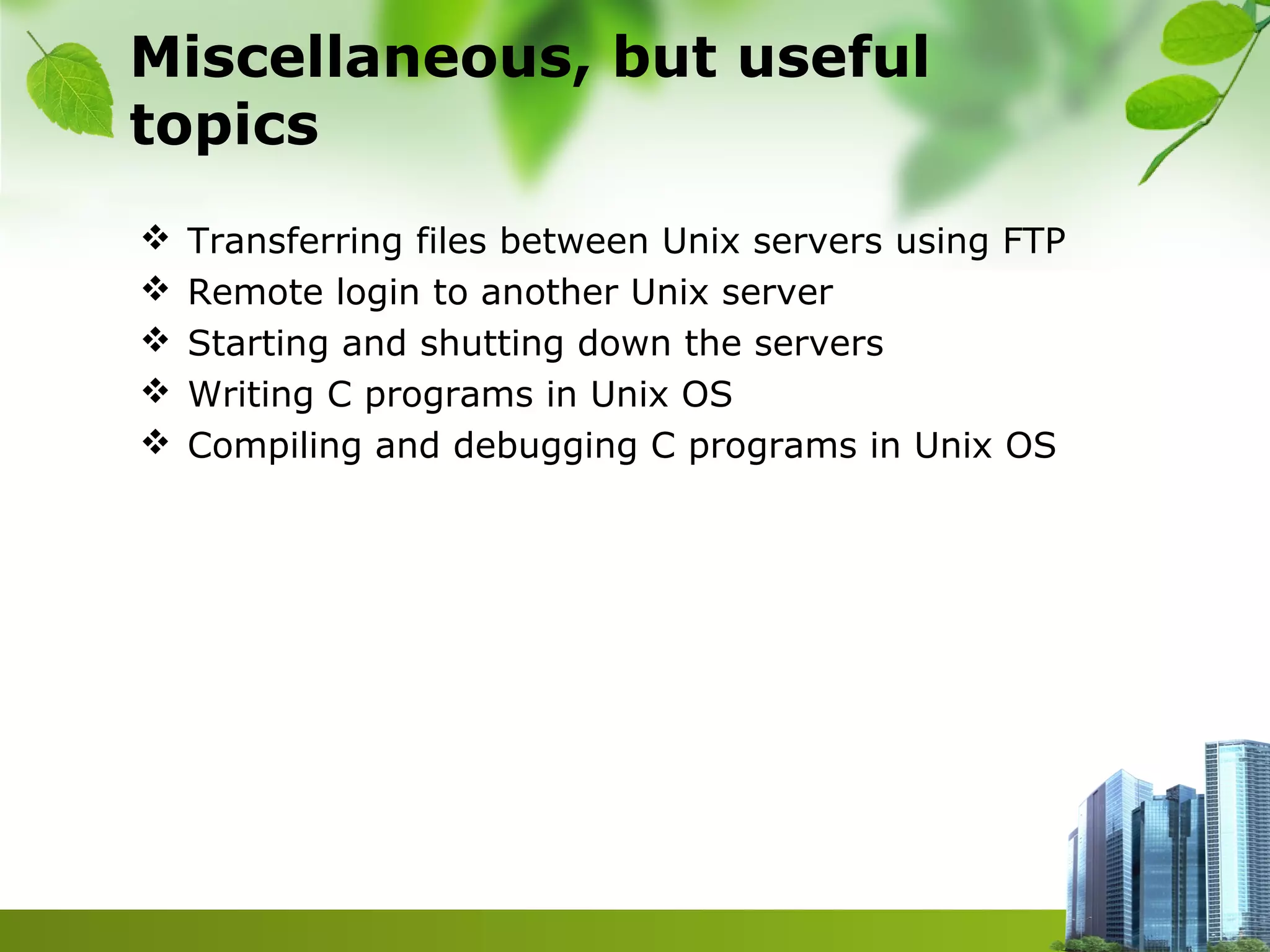 Miscellaneous, but useful topics

❖ Transferring files between Unix servers using FTP
❖ Remote login to another Unix server
❖ Starting and shutting down the servers
❖ Writing C programs in Unix OS
❖ Compiling and debugging C programs in Unix OS